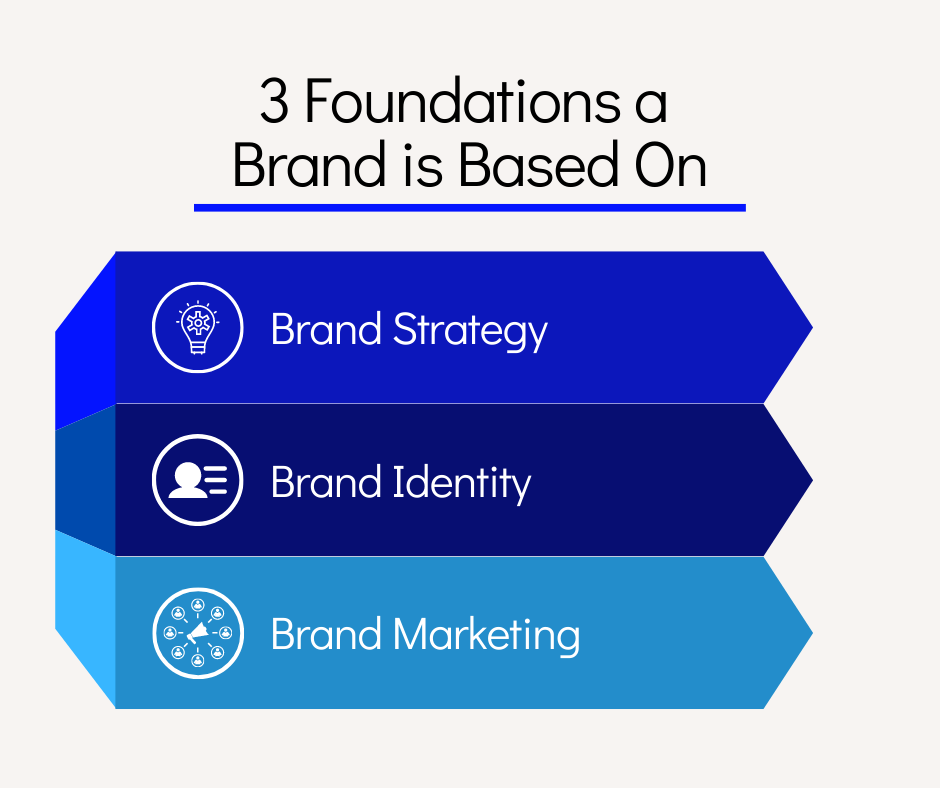 3 Foundations a Brand is Based On

Brand Strategy

Brand Identity

Brand Marketing